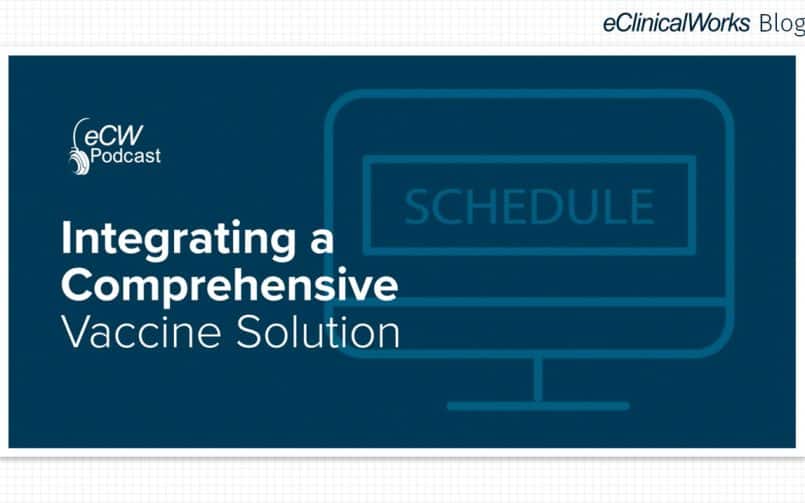 eClinicalWorks Blog

eCW Podcast

SCHEDULE

Integrating a Comprehensive Vaccine Solution